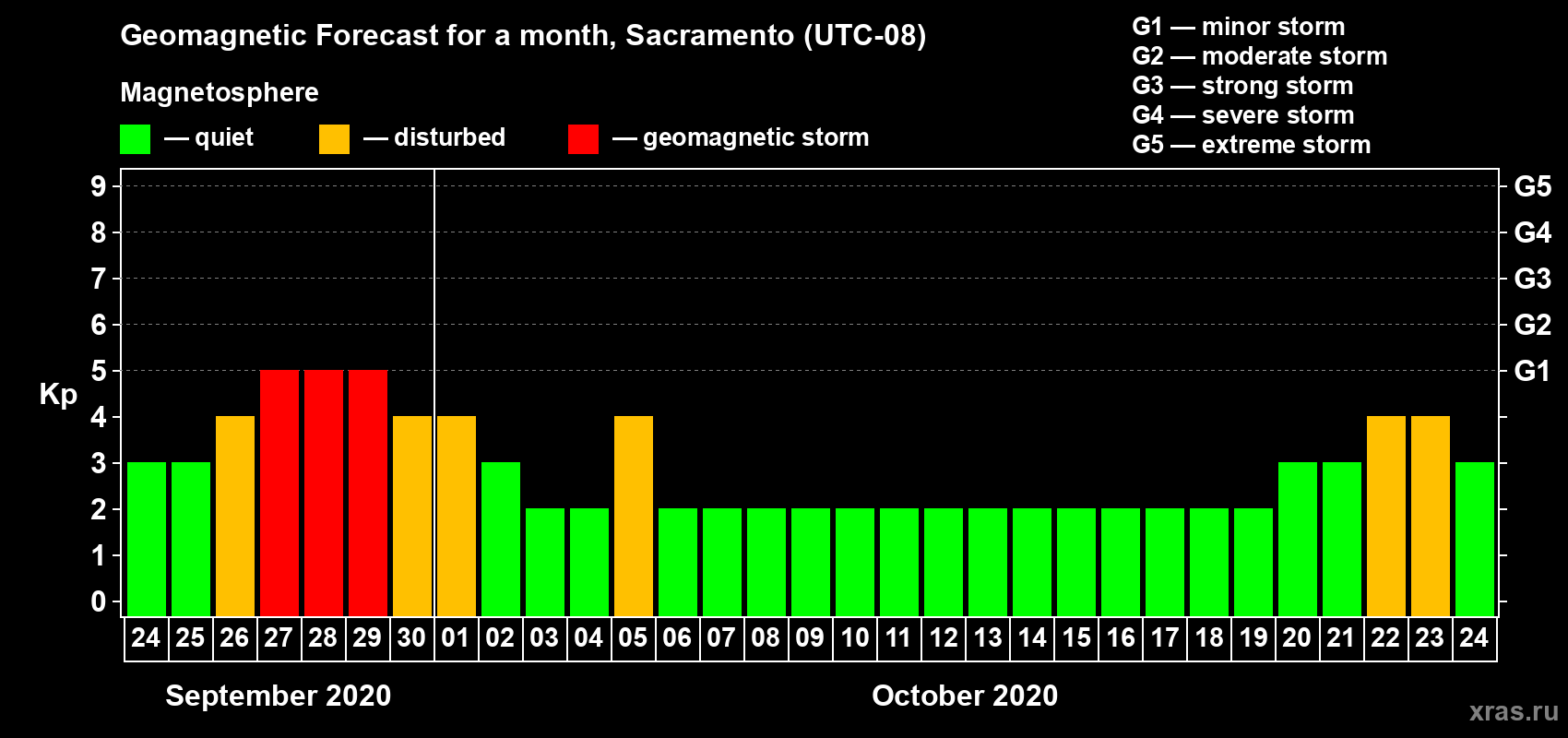 Geomagnetic Forecast for a month, Sacramento (UTC-08)

Magnetosphere

— quiet — disturbed — geomagnetic storm

G1 — minor storm
G2 — moderate storm
G3 — strong storm
G4 — severe storm
G5 — extreme storm

Kp

9
8
7
6
5
4
3
2
1
0

G5
G4
G3
G2
G1

24 25 26 27 28 29 30 01 02 03 04 05 06 07 08 09 10 11 12 13 14 15 16 17 18 19 20 21 22 23 24

September 2020

October 2020

xras.ru